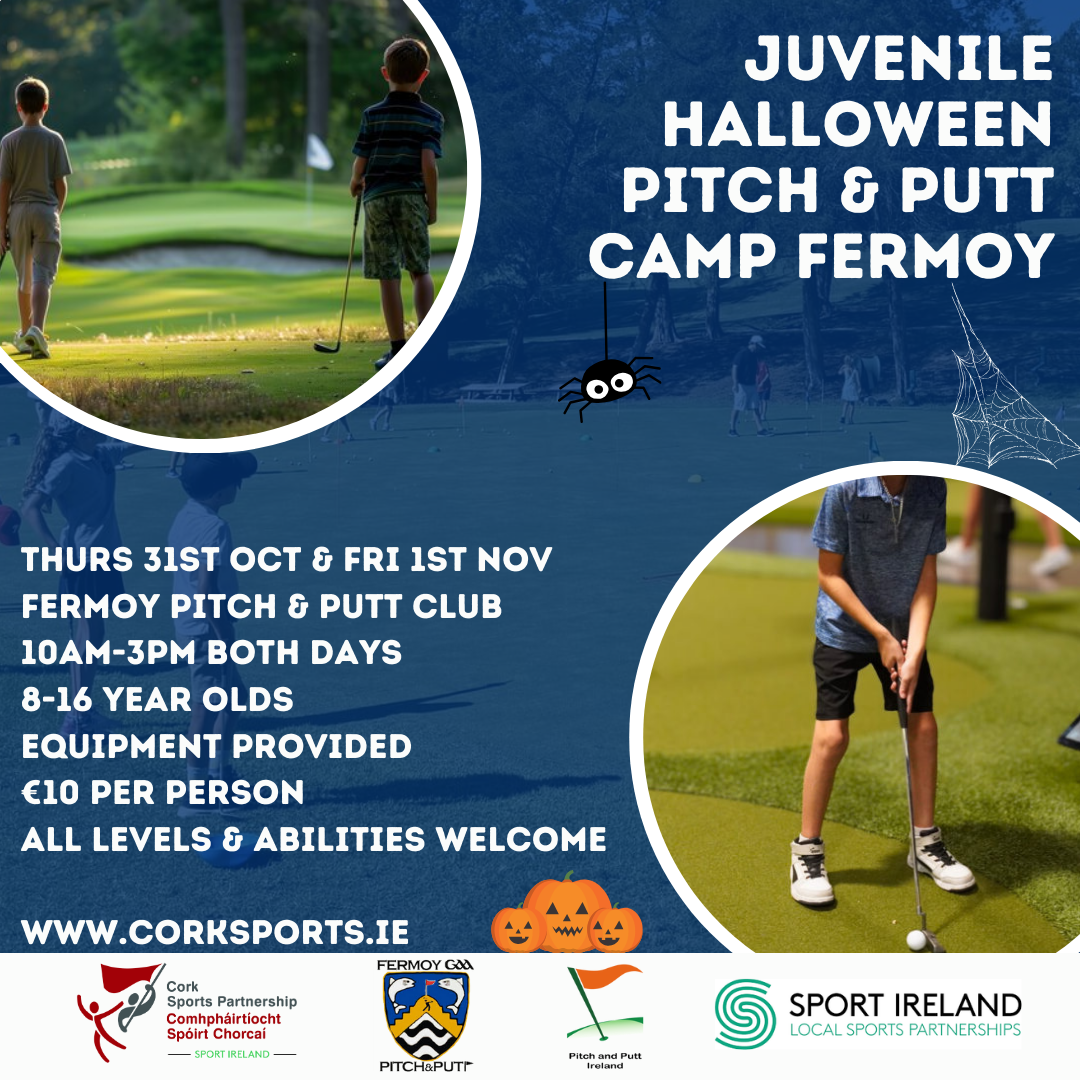 JUVENILE HALLOWEEN PITCH & PUTT CAMP FERMOY

THURS 31ST OCT & FRI 1ST NOV
FERMOY PITCH & PUTT CLUB
10AM-3PM BOTH DAYS
8-16 YEAR OLDS
EQUIPMENT PROVIDED
€10 PER PERSON
ALL LEVELS & ABILITIES WELCOME

WWW.CORKSPORTS.IE

Cork Sports Partnership
Comhpháirtíocht Spóirt Chorcaí
SPORT IRELAND

FERMOY GAA
PITCH&PUTT

Pitch and Putt Ireland

SPORT IRELAND
LOCAL SPORTS PARTNERSHIPS